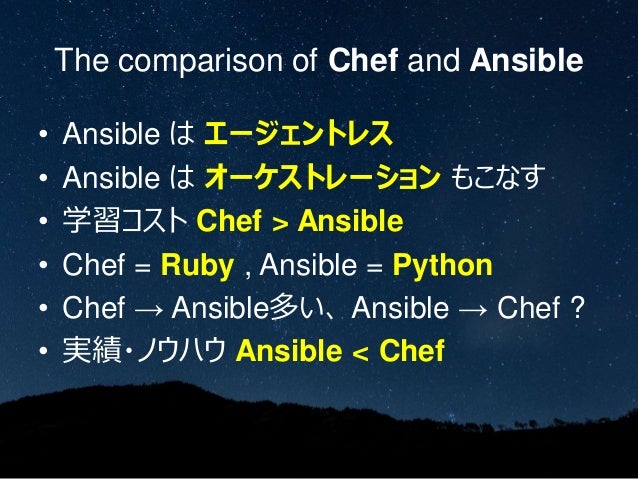 The comparison of Chef and Ansible

• Ansible は エージェントレス
• Ansible は オーケストレーション もこなす
• 学習コスト Chef > Ansible
• Chef = Ruby , Ansible = Python
• Chef → Ansible多い、Ansible → Chef ?
• 実績・ノウハウ Ansible < Chef